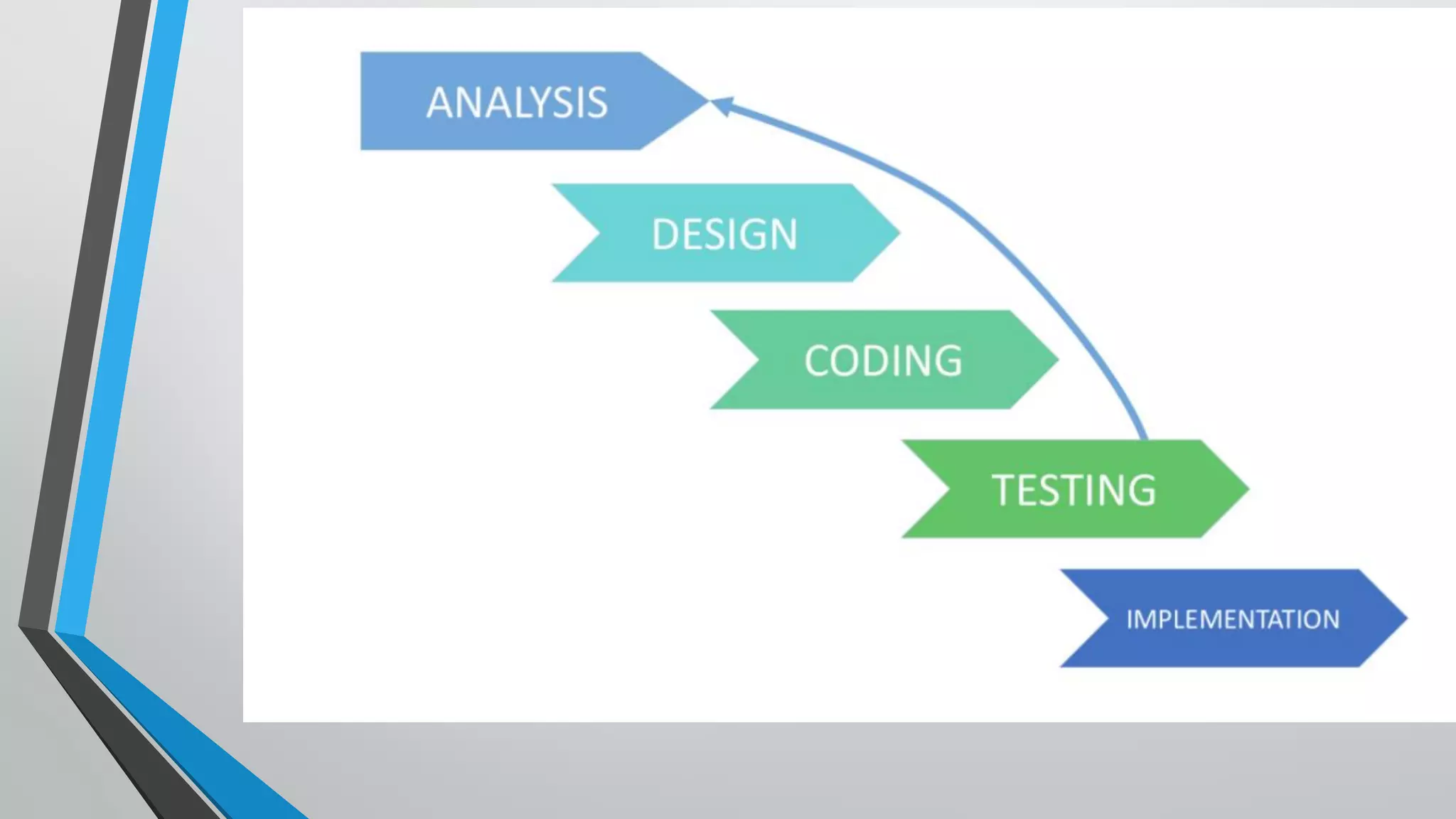 ANALYSIS

DESIGN

CODING

TESTING

IMPLEMENTATION